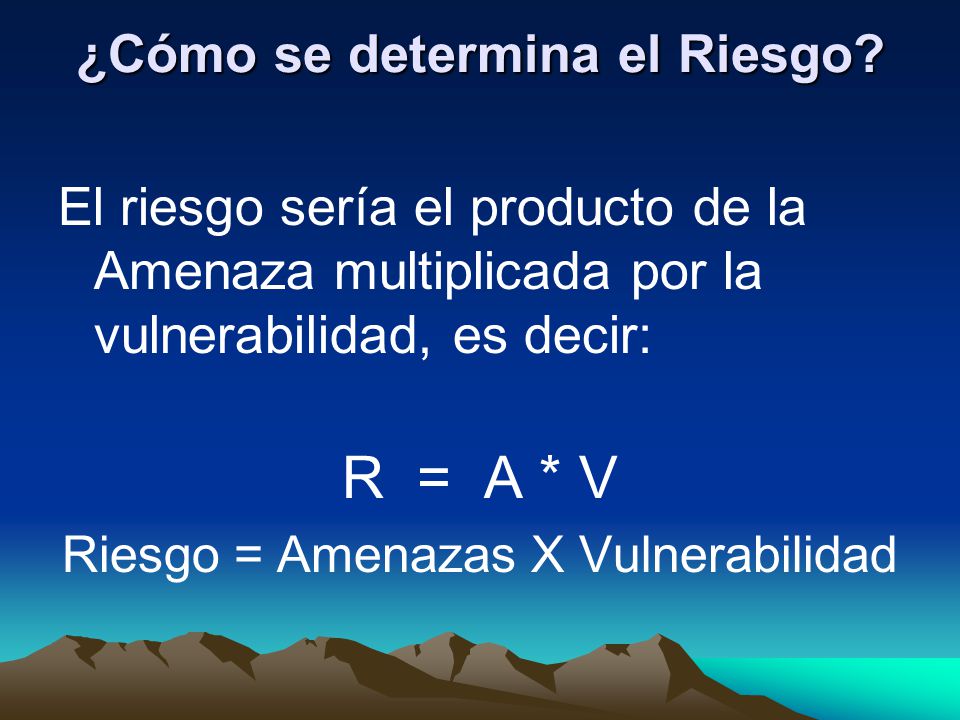 ¿Cómo se determina el Riesgo?

El riesgo sería el producto de la Amenaza multiplicada por la vulnerabilidad, es decir:

R = A * V

Riesgo = Amenazas X Vulnerabilidad